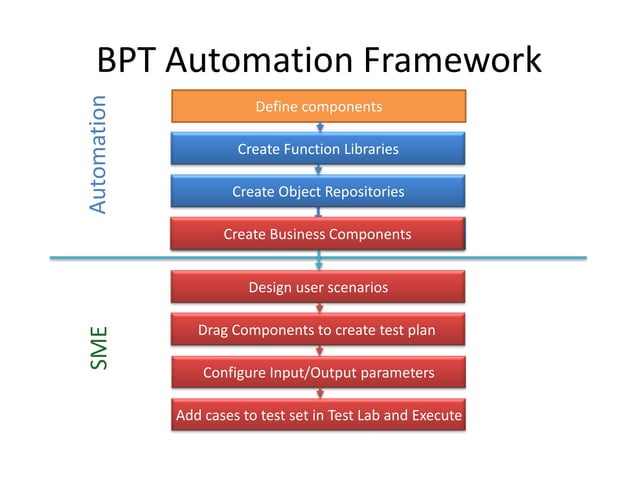 BPT Automation Framework

Automation

Define components

Create Function Libraries

Create Object Repositories

Create Business Components

SME

Design user scenarios

Drag Components to create test plan

Configure Input/Output parameters

Add cases to test set in Test Lab and Execute